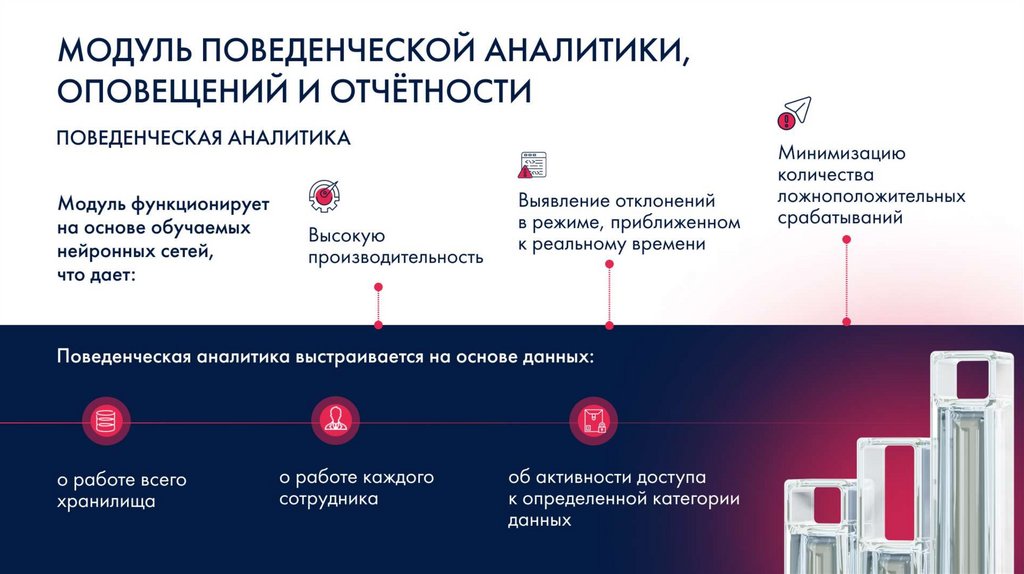 МОДУЛЬ ПОВЕДЕНЧЕСКОЙ АНАЛИТИКИ, ОПОВЕЩЕНИЙ И ОТЧЁТНОСТИ

ПОВЕДЕНЧЕСКАЯ АНАЛИТИКА

Модуль функционирует на основе обучаемых нейронных сетей, что дает:

Высокую производительность

Выявление отклонений в режиме, приближенном к реальному времени

Минимизацию количества ложноположительных срабатываний

Поведенческая аналитика выстраивается на основе данных:

о работе всего хранилища

о работе каждого сотрудника

об активности доступа к определенной категории данных